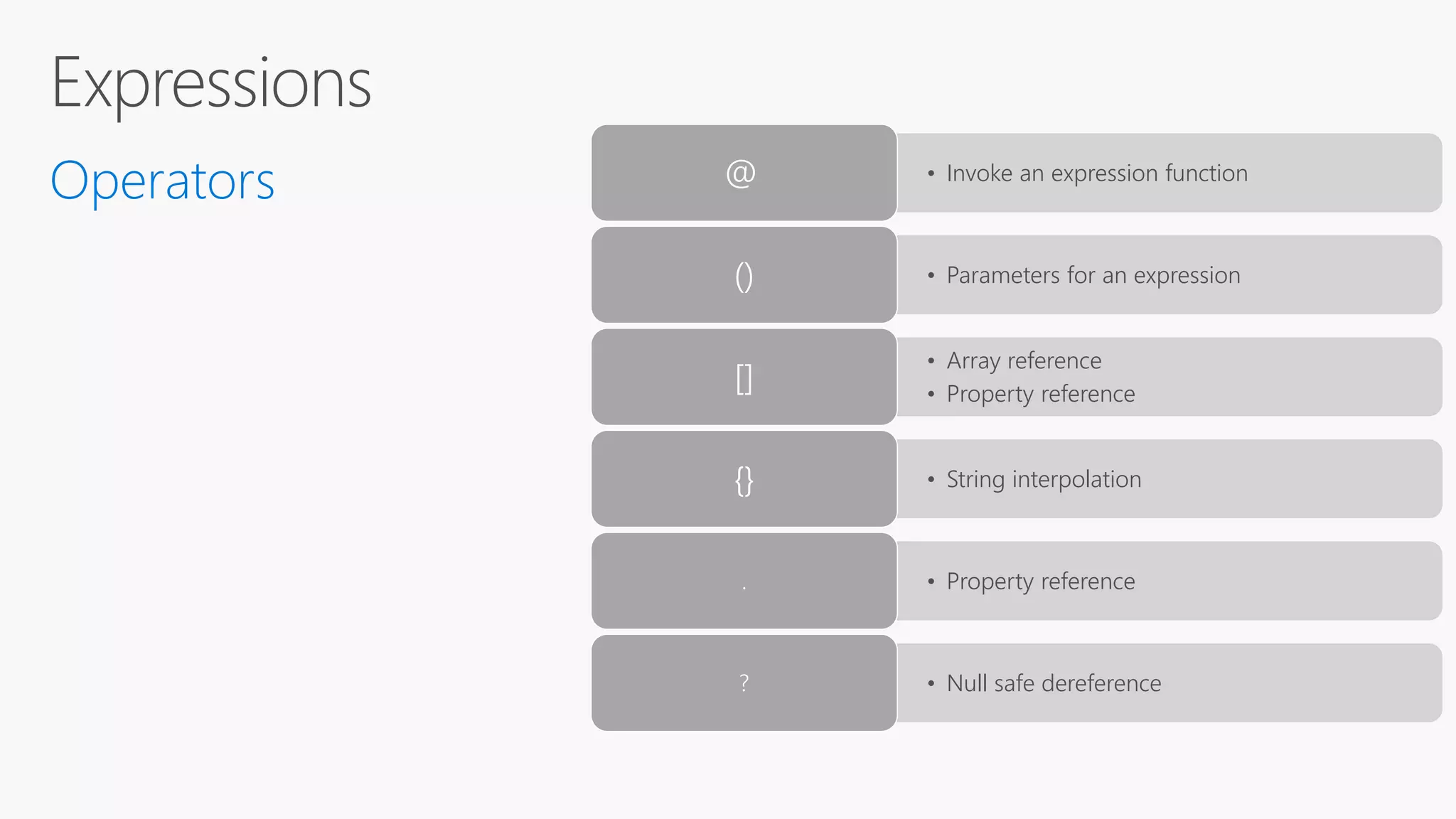 Expressions

Operators

@

• Invoke an expression function

()

• Parameters for an expression

[]

• Array reference
• Property reference

{}

• String interpolation

.

• Property reference

?

• Null safe dereference